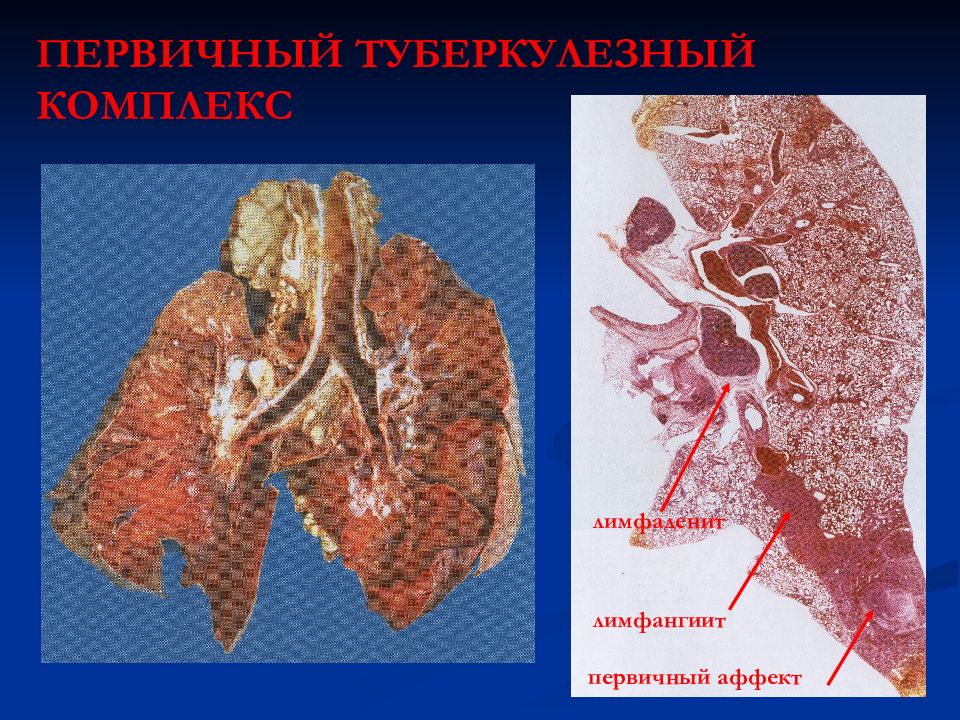 ПЕРВИЧНЫЙ ТУБЕРКУЛЕЗНЫЙ КОМПЛЕКС

лимфаденит

лимфангиит

первичный аффект